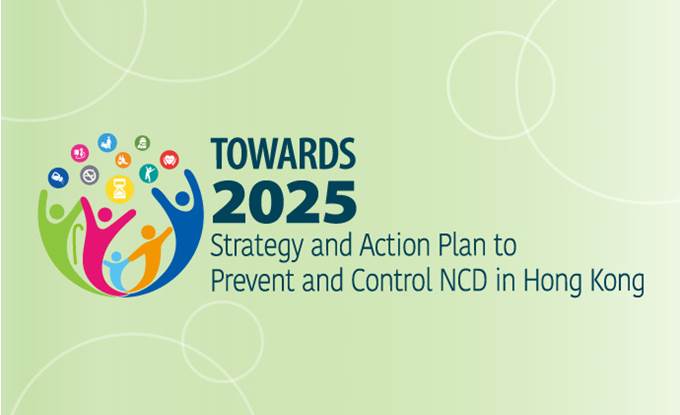 TOWARDS
2025
Strategy and Action Plan to Prevent and Control NCD in Hong Kong